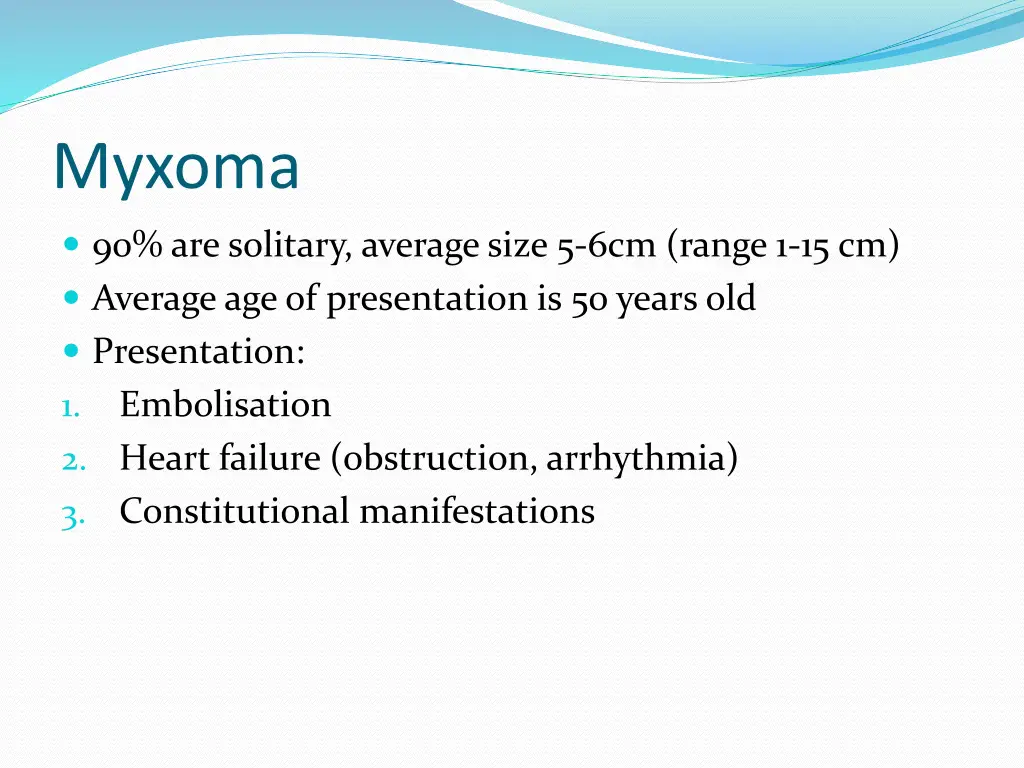 Myxoma

- 90% are solitary, average size 5-6cm (range 1-15 cm)
- Average age of presentation is 50 years old
- Presentation:
1. Embolisation
2. Heart failure (obstruction, arrhythmia)
3. Constitutional manifestations